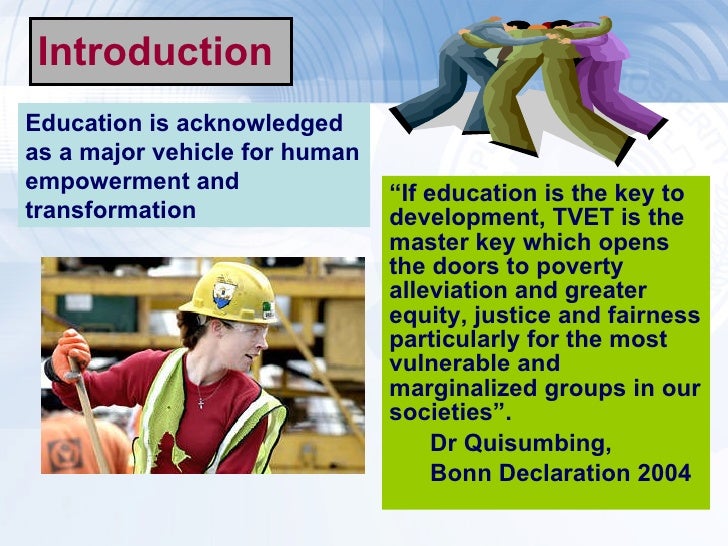 Introduction

Education is acknowledged as a major vehicle for human empowerment and transformation

“If education is the key to development, TVET is the master key which opens the doors to poverty alleviation and greater equity, justice and fairness particularly for the most vulnerable and marginalized groups in our societies”.

Dr Quisumbing,
Bonn Declaration 2004